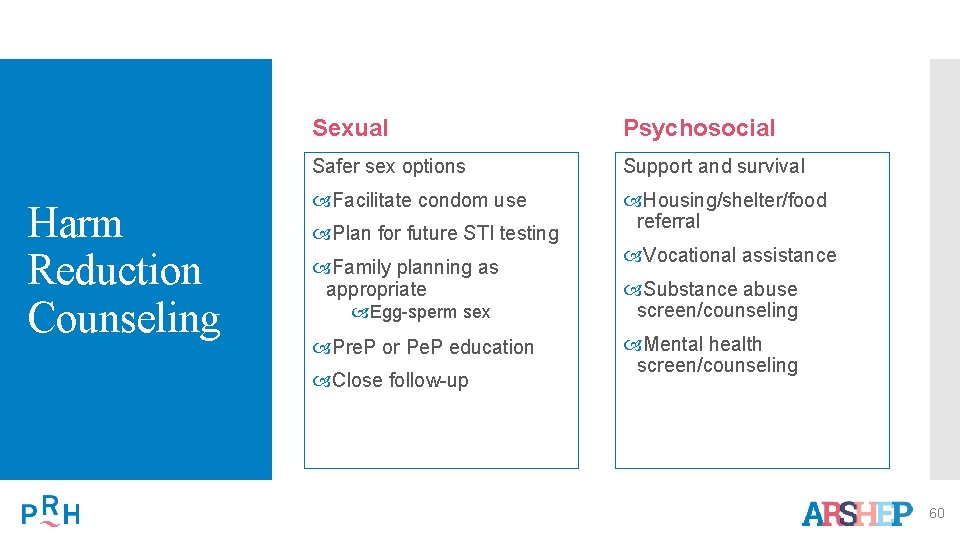 Harm Reduction Counseling

Sexual

Safer sex options

Facilitate condom use

Plan for future STI testing

Family planning as appropriate

Egg-sperm sex

PreP or PeP education

Close follow-up

Psychosocial

Support and survival

Housing/shelter/food referral

Vocational assistance

Substance abuse screen/counseling

Mental health screen/counseling

PRH

ARSHEP

60